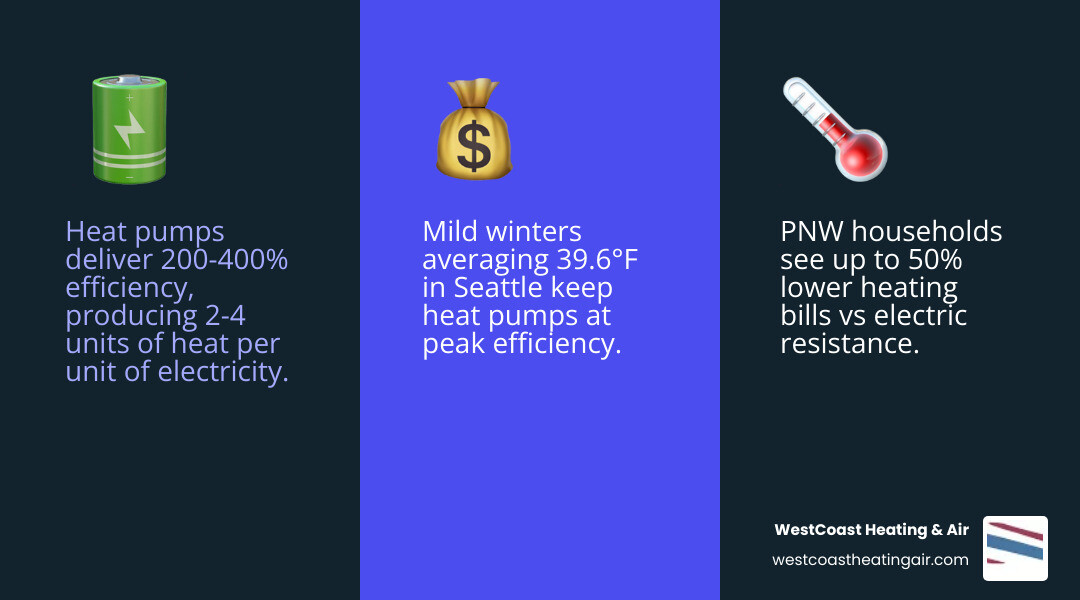 Heat pumps deliver 200-400% efficiency, producing 2-4 units of heat per unit of electricity.

$

Mild winters averaging 39.6°F in Seattle keep heat pumps at peak efficiency.

PNW households see up to 50% lower heating bills vs electric resistance.

WestCoast Heating & Air
westcoastheatingair.com